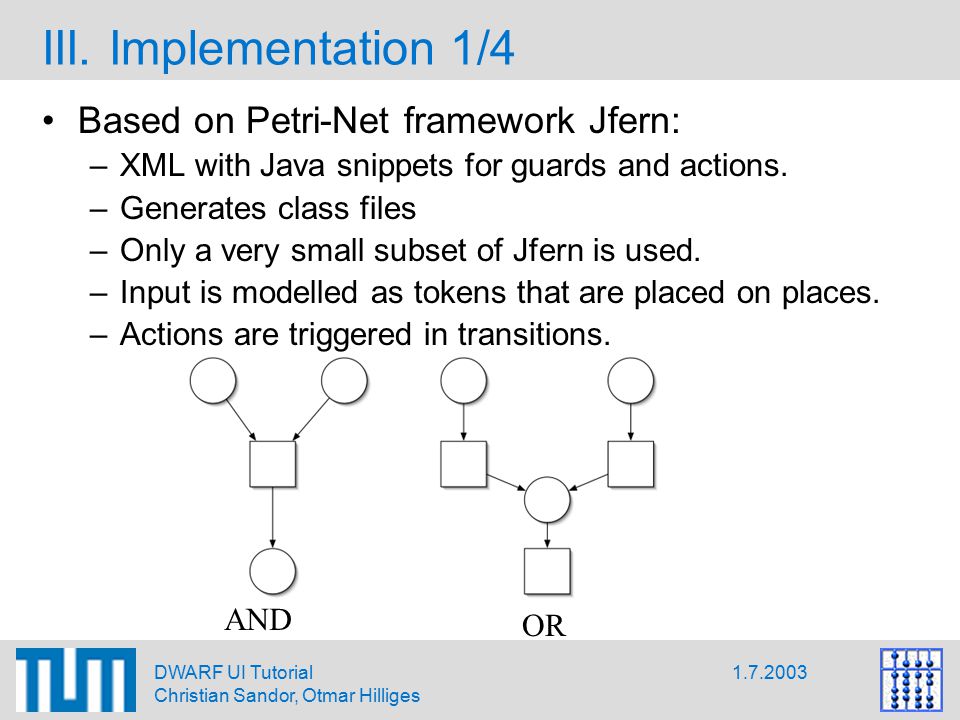 III. Implementation 1/4

• Based on Petri-Net framework Jfern:
– XML with Java snippets for guards and actions.
– Generates class files
– Only a very small subset of Jfern is used.
– Input is modelled as tokens that are placed on places.
– Actions are triggered in transitions.

AND

OR

TUM

DWARF UI Tutorial
Christian Sandor, Otmar Hilliges

1.7.2003